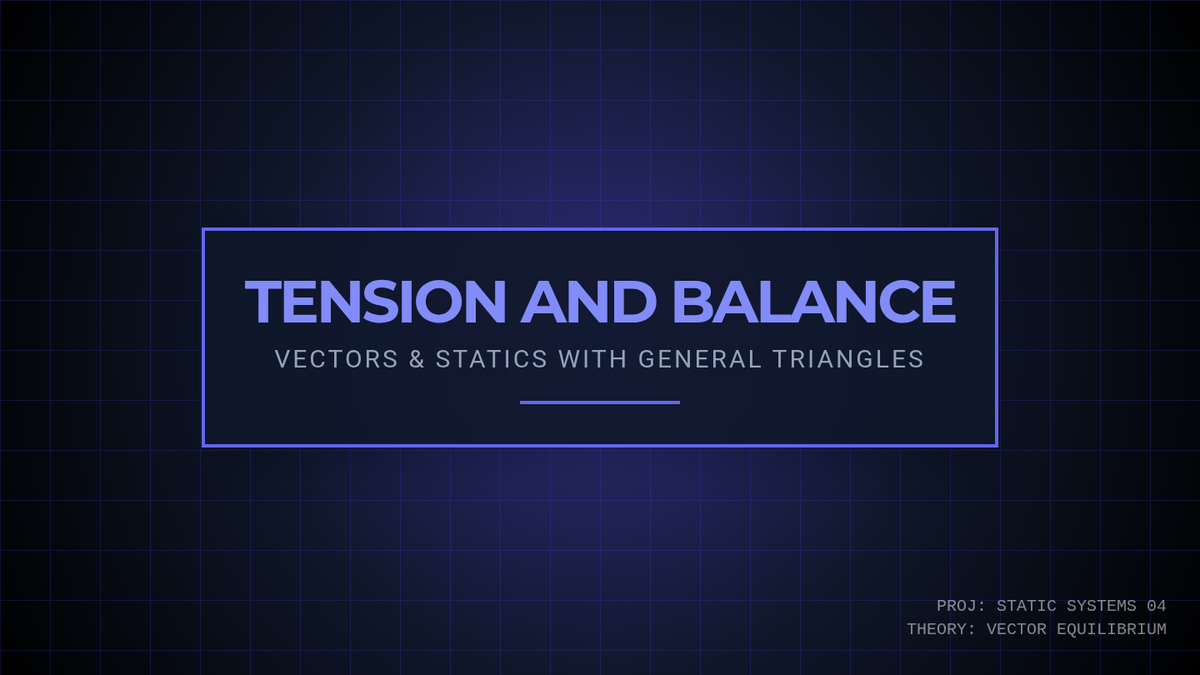 TENSION AND BALANCE

VECTORS & STATICS WITH GENERAL TRIANGLES

PROJ: STATIC SYSTEMS 04
THEORY: VECTOR EQUILIBRIUM